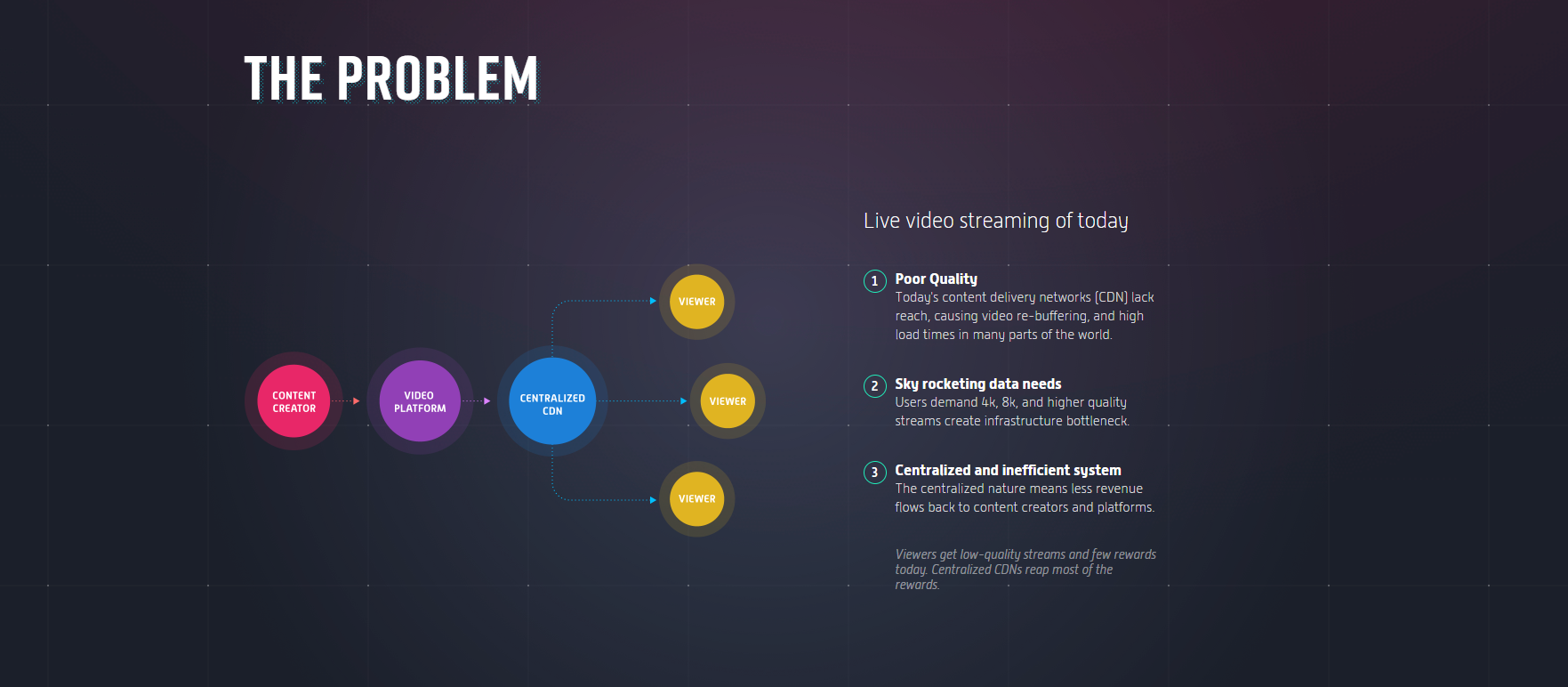 THE PROBLEM

CONTENT CREATOR

VIDEO PLATFORM

CENTRALIZED CDN

VIEWER

VIEWER

VIEWER

Live video streaming of today

1 Poor Quality
Today's content delivery networks (CDN) lack reach, causing video re-buffering, and high load times in many parts of the world.

2 Sky rocketing data needs
Users demand 4k, 8k, and higher quality streams create infrastructure bottleneck.

3 Centralized and inefficient system
The centralized nature means less revenue flows back to content creators and platforms.

Viewers get low-quality streams and few rewards today. Centralized CDNs reap most of the rewards.